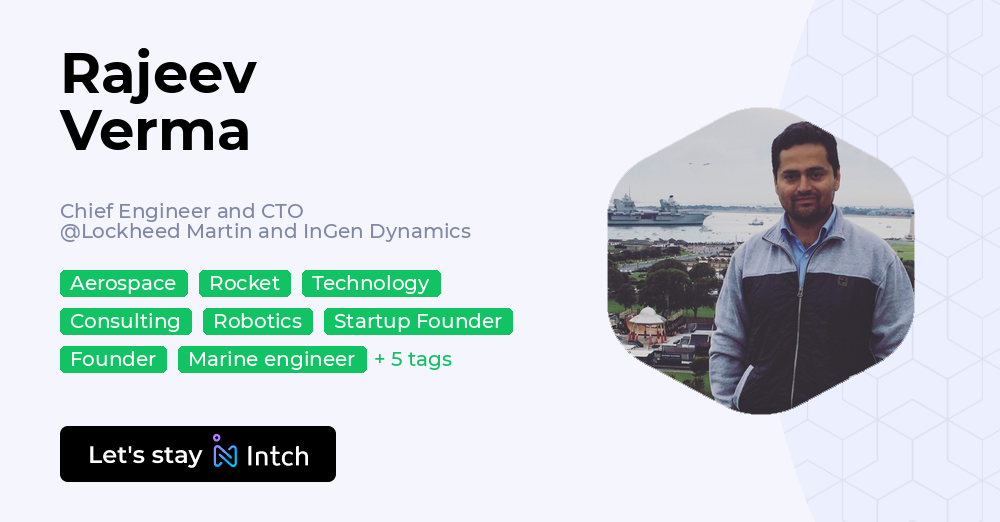 Rajeev Verma

Chief Engineer and CTO
@Lockheed Martin and InGen Dynamics

Aerospace
Rocket
Technology
Consulting
Robotics
Startup Founder
Founder
Marine engineer
+ 5 tags

Let's stay Intch